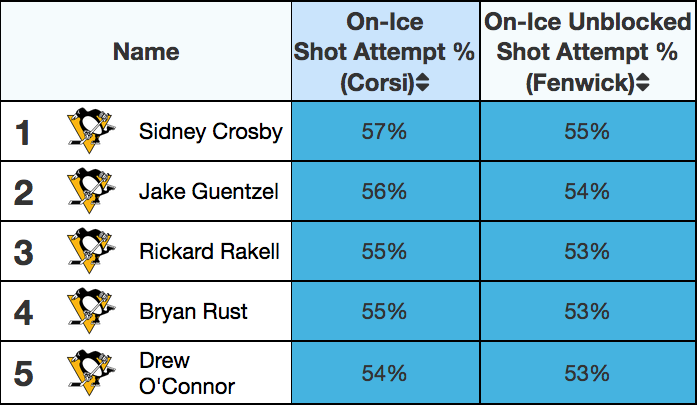 |  | Name | On-Ice Shot Attempt % (Corsi) | On-Ice Unblocked Shot Attempt % (Fenwick) |
|---|---|---|---|
| 1 | Sidney Crosby | 57% | 55% |
| 2 | Jake Guentzel | 56% | 54% |
| 3 | Rickard Rakell | 55% | 53% |
| 4 | Bryan Rust | 55% | 53% |
| 5 | Drew O'Connor | 54% | 53% |